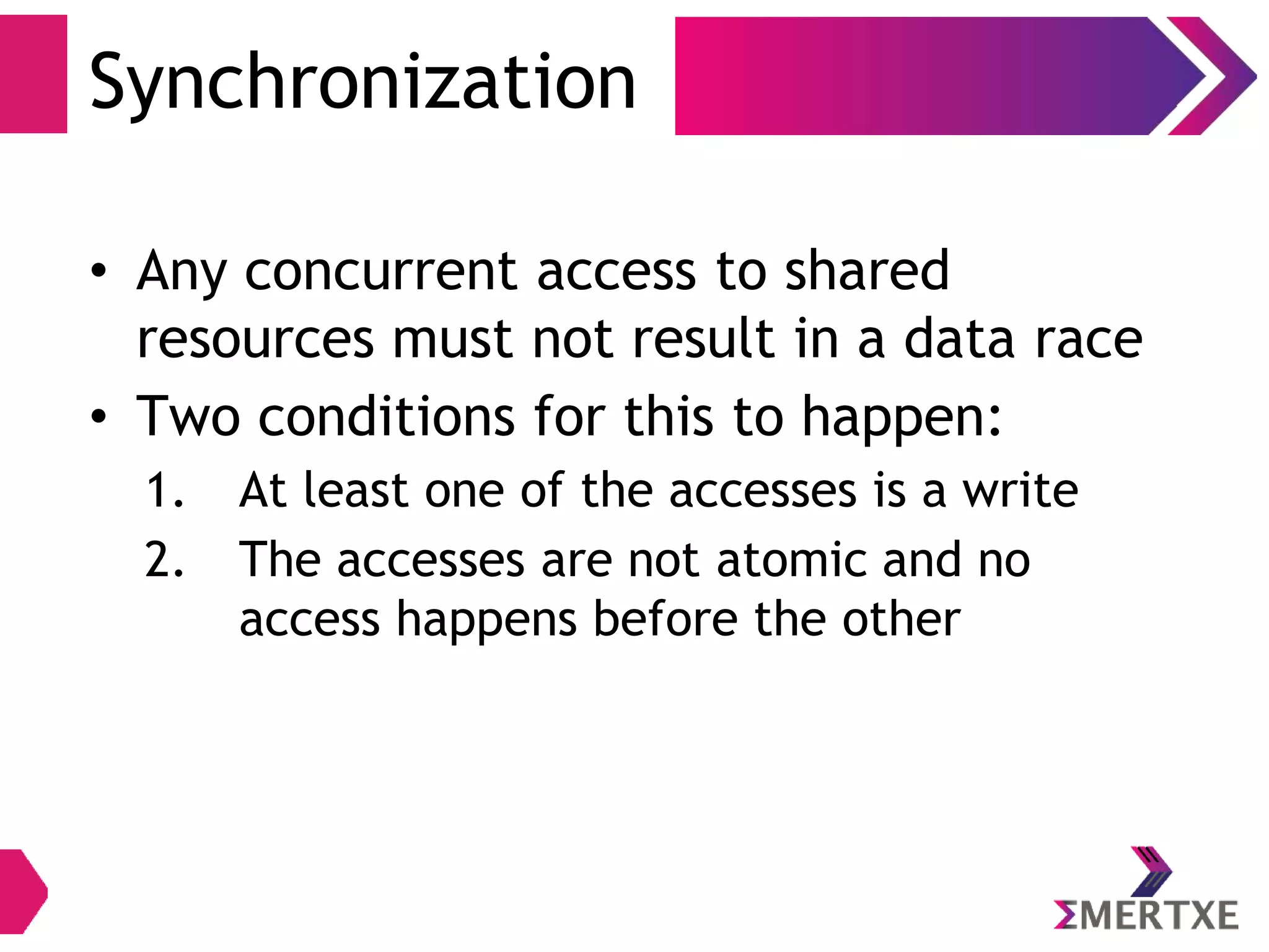 Synchronization

• Any concurrent access to shared resources must not result in a data race

• Two conditions for this to happen:

1. At least one of the accesses is a write

2. The accesses are not atomic and no access happens before the other

ΣMERTXE